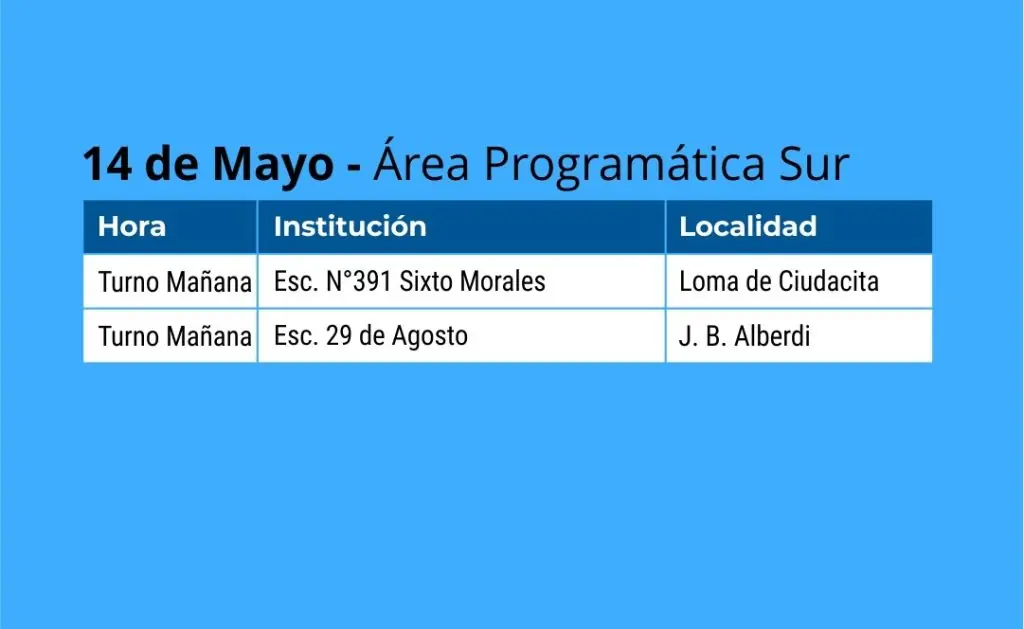 14 de Mayo - Área Programática Sur

| Hora | Institución | Localidad |
|---|---|---|
| Turno Mañana | Esc. N°391 Sixto Morales | Loma de Ciudacita |
| Turno Mañana | Esc. 29 de Agosto | J. B. Alberdi |